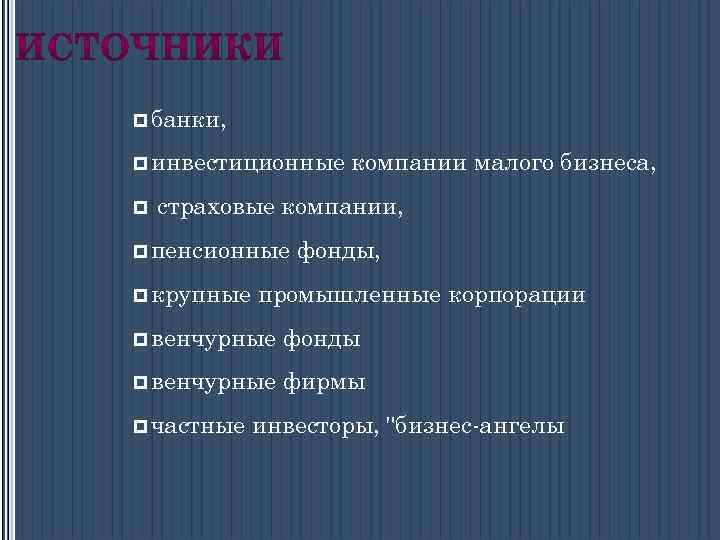 ИСТОЧНИКИ

банки,

инвестиционные компании малого бизнеса,

страховые компании,

пенсионные фонды,

крупные промышленные корпорации

венчурные фонды

венчурные фирмы

частные инвесторы, "бизнес-ангелы